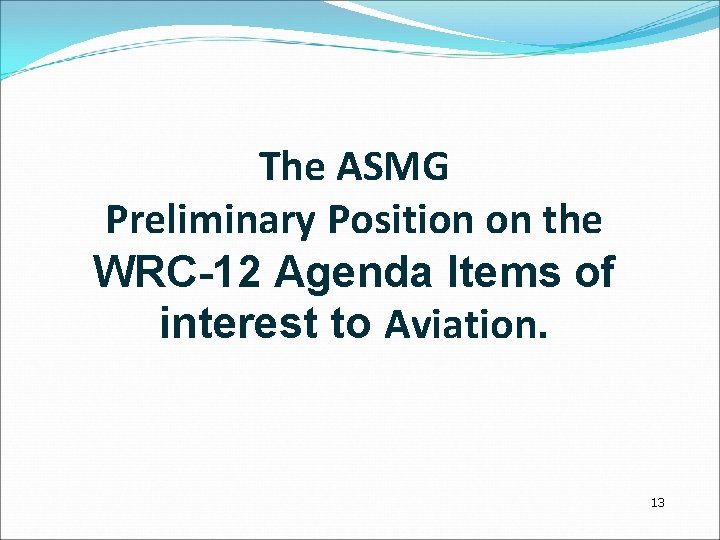 The ASMG
Preliminary Position on the
WRC-12 Agenda Items of
interest to Aviation.

13